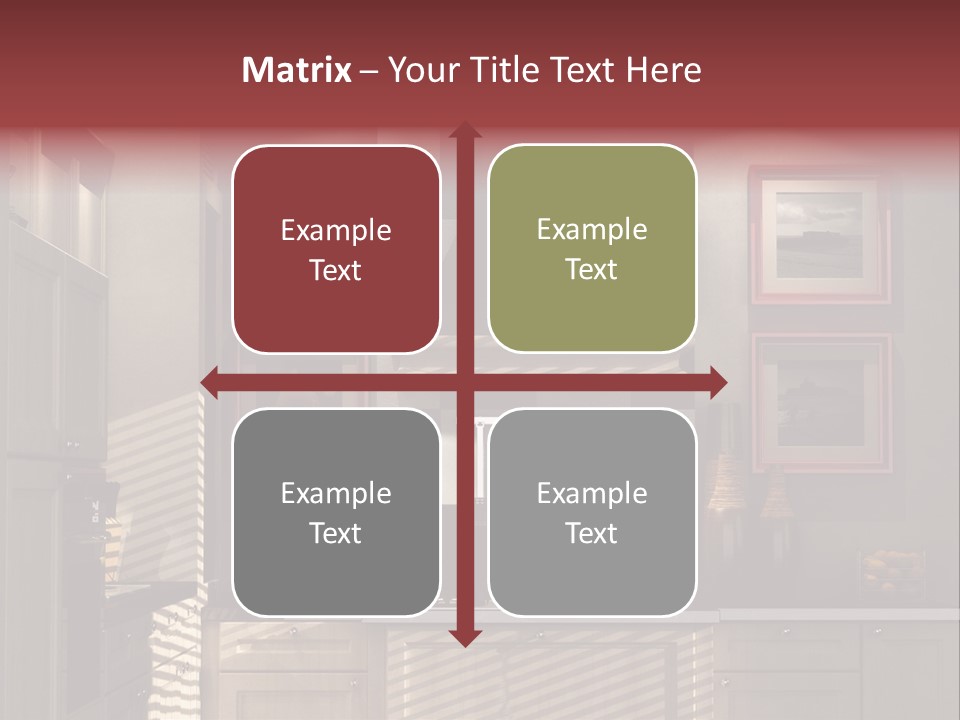 Matrix – Your Title Text Here

Example Text

Example Text

Example Text

Example Text